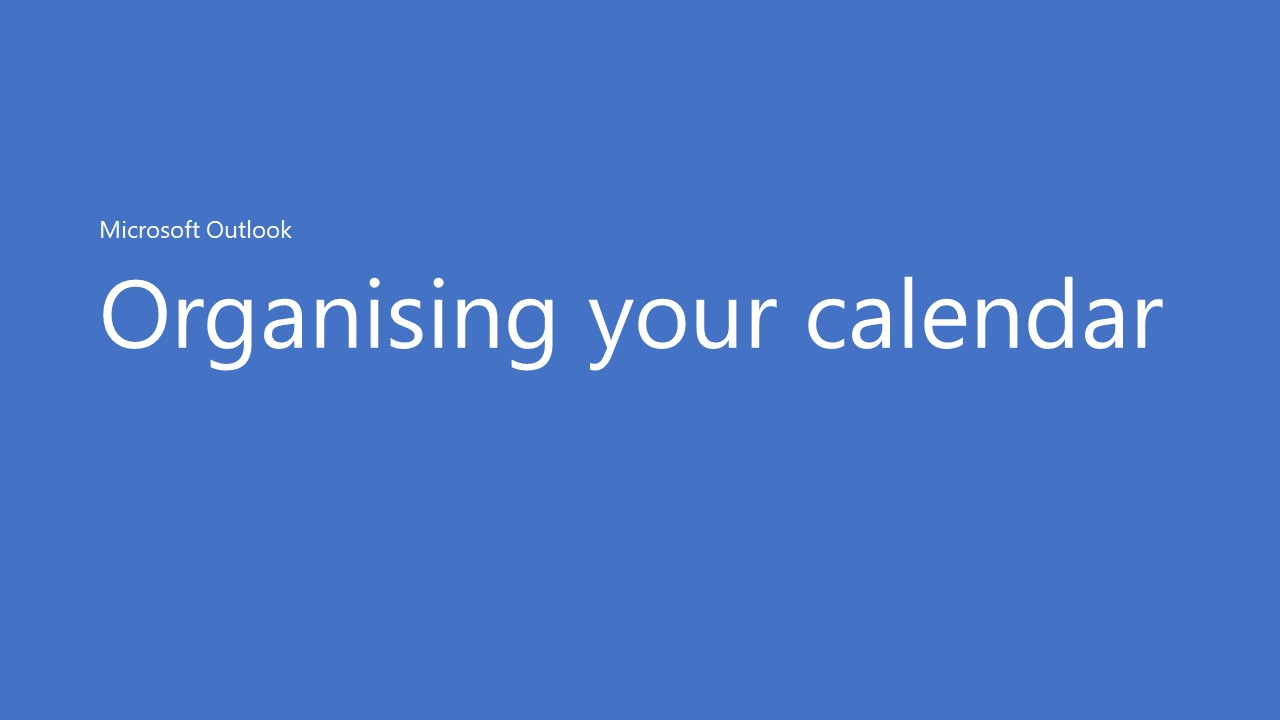 Microsoft Outlook

Organising your calendar